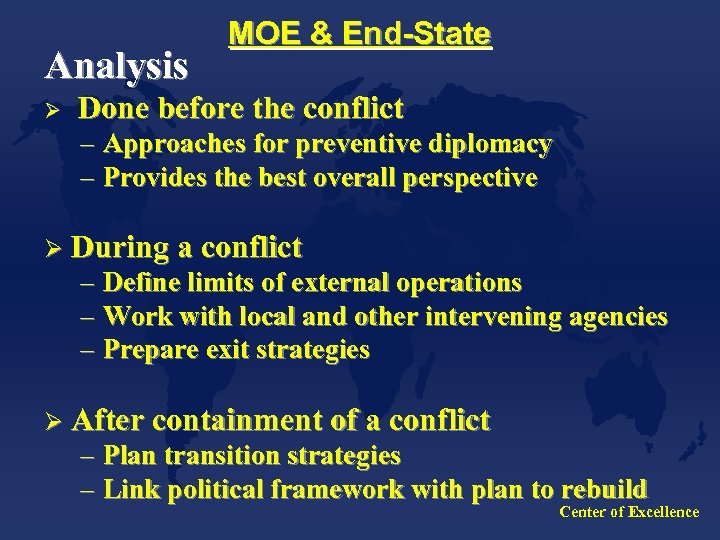 MOE & End-State

Analysis

➢ Done before the conflict
– Approaches for preventive diplomacy
– Provides the best overall perspective

➢ During a conflict
– Define limits of external operations
– Work with local and other intervening agencies
– Prepare exit strategies

➢ After containment of a conflict
– Plan transition strategies
– Link political framework with plan to rebuild

Center of Excellence